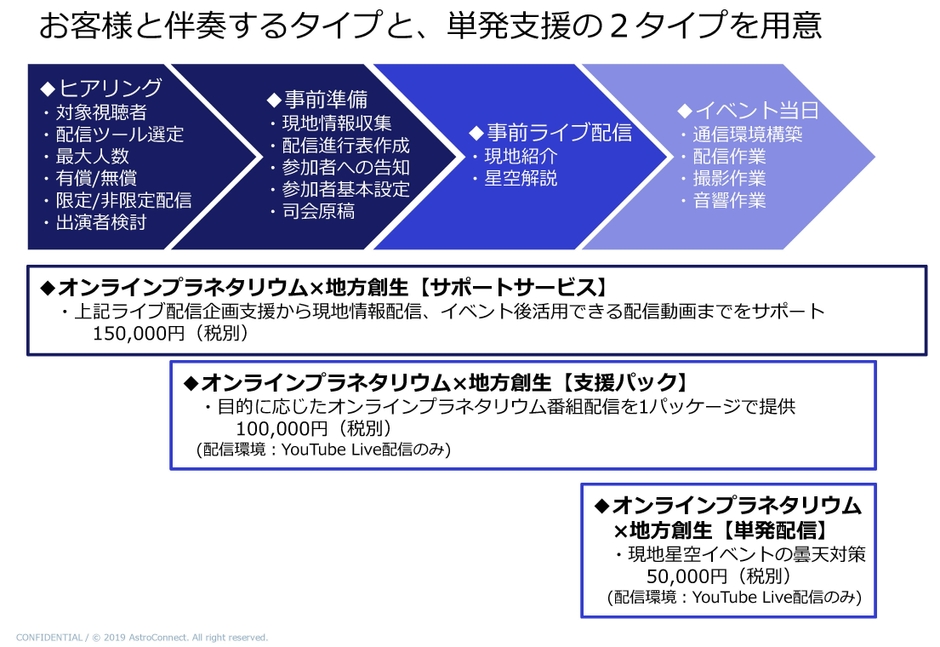 お客様と伴奏するタイプと、単発支援の２タイプを用意

◆ヒアリング
・対象視聴者
・配信ツール選定
・最大人数
・有償/無償
・限定/非限定配信
・出演者検討

◆事前準備
・現地情報収集
・配信進行表作成
・参加者への告知
・参加者基本設定
・司会原稿

◆事前ライブ配信
・現地紹介
・星空解説

◆イベント当日
・通信環境構築
・配信作業
・撮影作業
・音響作業

◆オンラインプラネタリウム×地方創生【サポートサービス】
・上記ライブ配信企画支援から現地情報配信、イベント後活用できる配信動画までをサポート
150,000円（税別）

◆オンラインプラネタリウム×地方創生【支援パック】
・目的に応じたオンラインプラネタリウム番組配信を1パッケージで提供
100,000円（税別）
(配信環境：YouTube Live配信のみ)

◆オンラインプラネタリウム×地方創生【単発配信】
・現地星空イベントの曇天対策
50,000円（税別）
(配信環境：YouTube Live配信のみ)

CONFIDENTIAL / © 2019 AstroConnect. All right reserved.